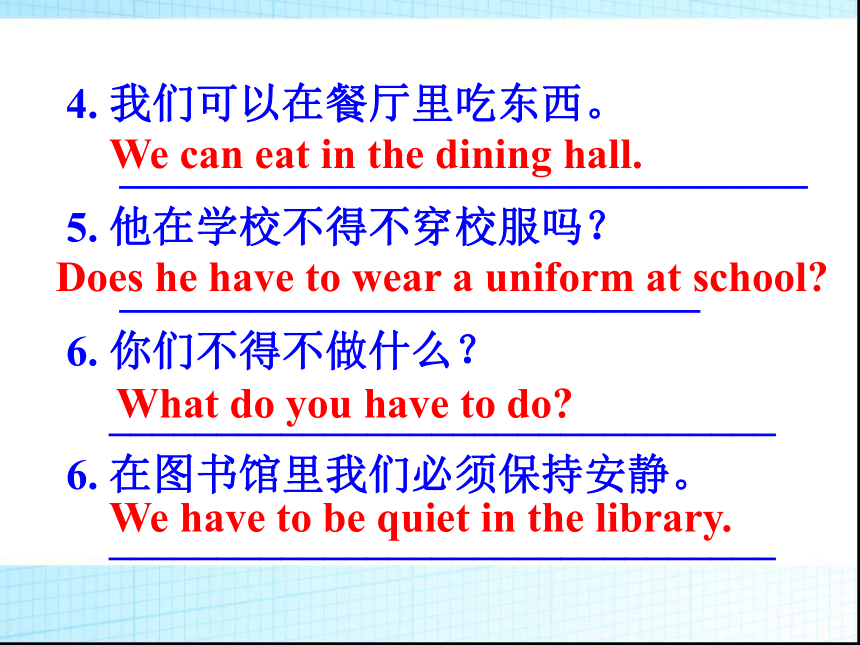 4. 我们可以在餐厅里吃东西。

We can eat in the dining hall.

5. 他在学校不得不穿校服吗？

Does he have to wear a uniform at school?

6. 你们不得不做什么？

What do you have to do?

6. 在图书馆里我们必须保持安静。

We have to be quiet in the library.